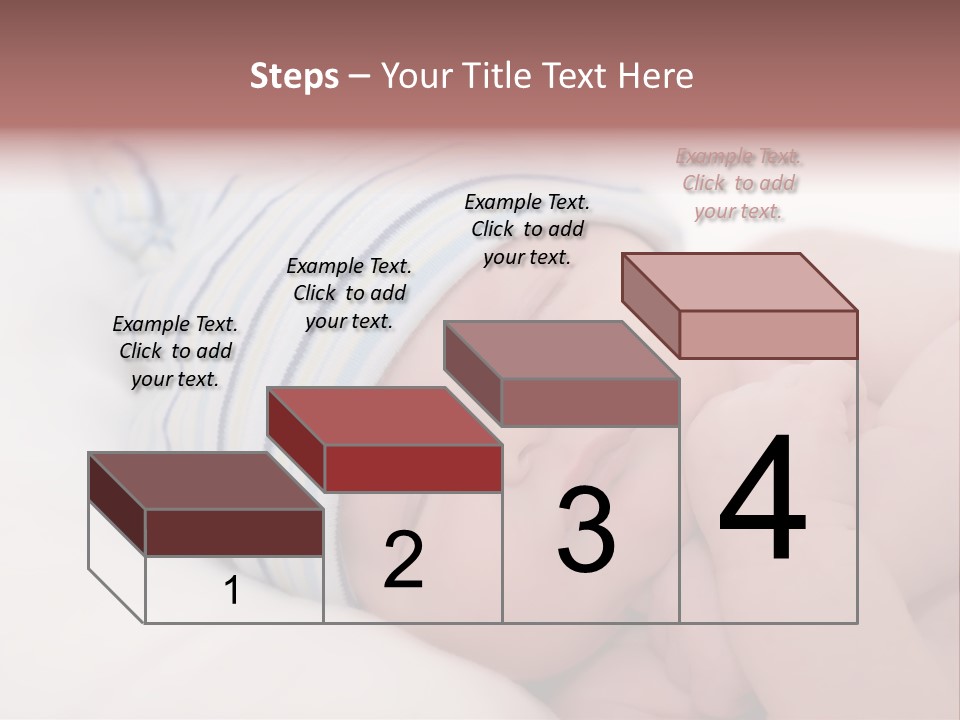 Steps – Your Title Text Here

Example Text. Click to add your text.

Example Text. Click to add your text.

Example Text. Click to add your text.

Example Text. Click to add your text.

1

2

3

4